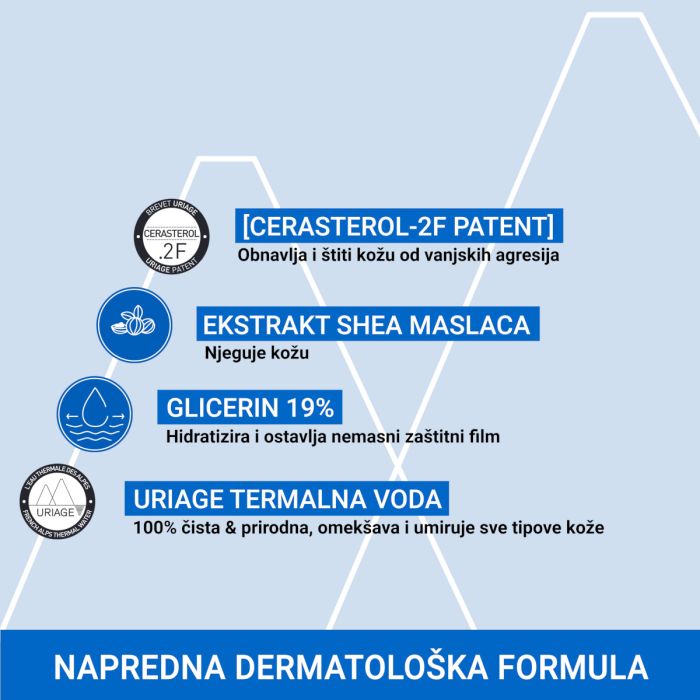 BREVET URIAGE
CERASTEROL
.2F
URIAGE PATENT

[CERASTEROL-2F PATENT]
Obnavlja i štiti kožu od vanjskih agresija

EKSTRAKT SHEA MASLACA
Njeguje kožu

GLICERIN 19%
Hidratizira i ostavlja nemasni zaštitni film

L'EAU THERMALE DES ALPES
URIAGE
FRENCH ALPS THERMAL WATER

URIAGE TERMALNA VODA
100% čista & prirodna, omekšava i umiruje sve tipove kože

NAPREDNA DERMATOLOŠKA FORMULA